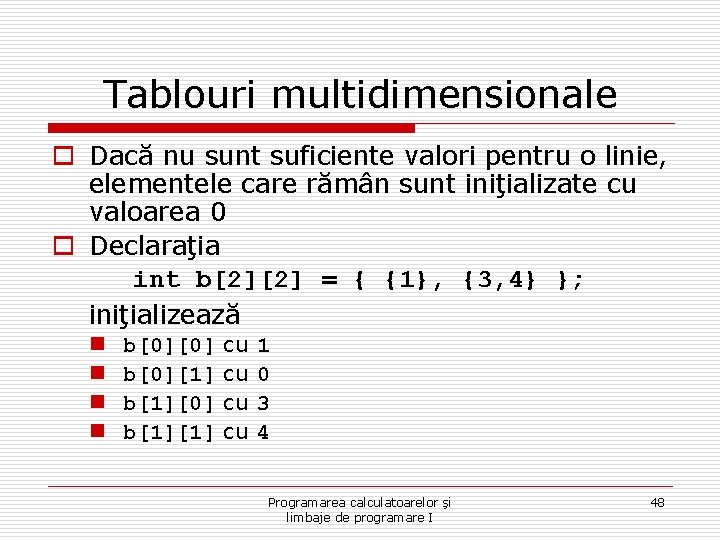 Tablouri multidimensionale

Dacă nu sunt suficiente valori pentru o linie, elementele care rămân sunt iniţializate cu valoarea 0

Declaraţia
int b[2][2] = { {1}, {3,4} };
iniţializează

b[0][0] cu 1
b[0][1] cu 0
b[1][0] cu 3
b[1][1] cu 4

Programarea calculatoarelor şi limbaje de programare I

48